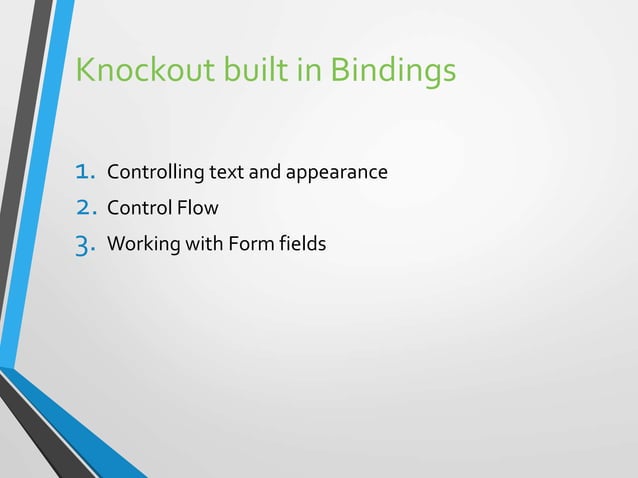 Knockout built in Bindings

1. Controlling text and appearance
2. Control Flow
3. Working with Form fields